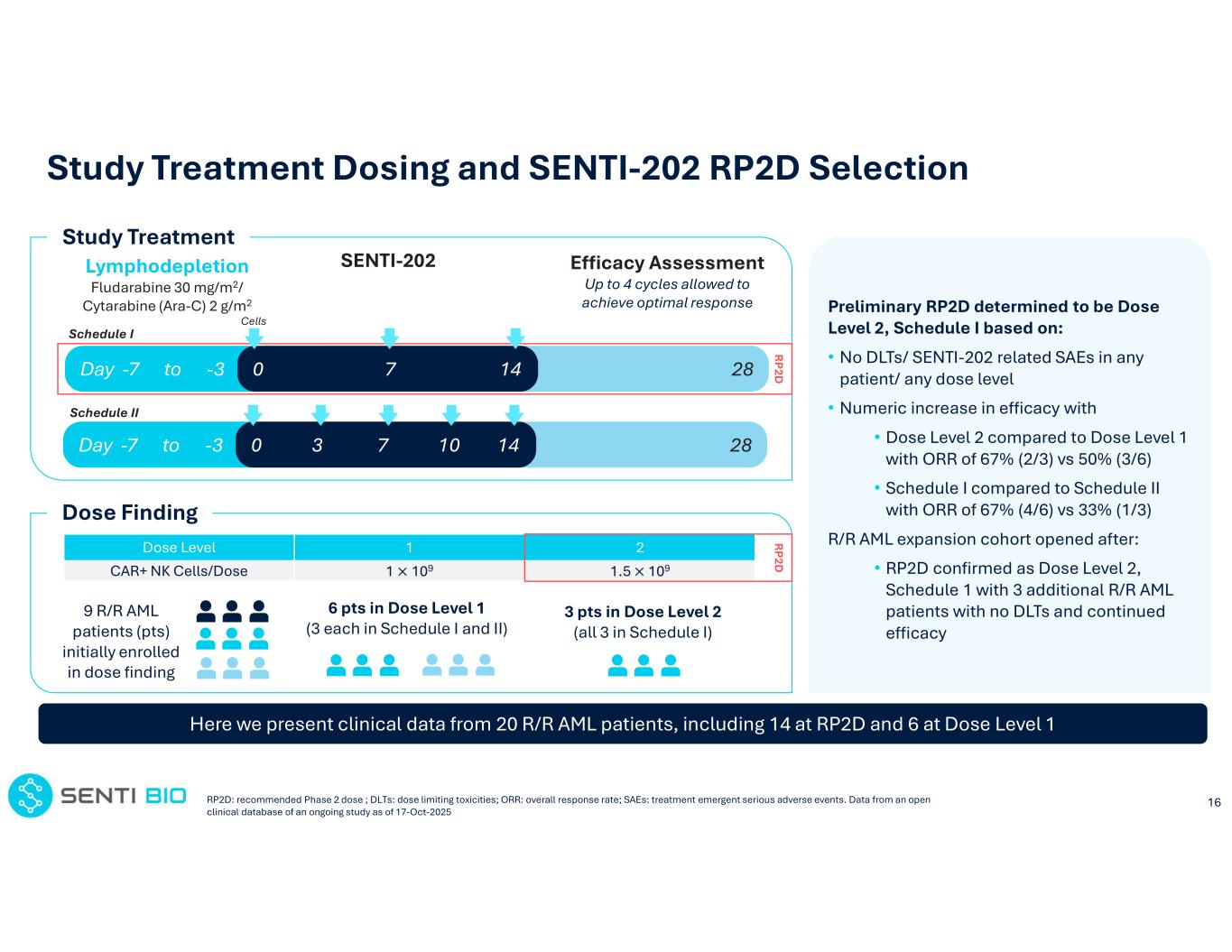 Study Treatment Dosing and SENTI-202 RP2D Selection

Study Treatment

Lymphodepletion
Fludarabine 30 mg/m$^2$/ Cytarabine (Ara-C) 2 g/m$^2$

SENTI-202

Efficacy Assessment
Up to 4 cycles allowed to achieve optimal response

Cells

Schedule I
Day -7 to -3 0 7 14 28
RP2D

Schedule II
Day -7 to -3 0 3 7 10 14 28

Dose Finding

| Dose Level | 1 | 2 |
|---|---|---|
| CAR+ NK Cells/Dose | $1 \times 10^9$ | $1.5 \times 10^9$ |

RP2D

9 R/R AML patients (pts) initially enrolled in dose finding

6 pts in Dose Level 1
(3 each in Schedule I and II)

3 pts in Dose Level 2
(all 3 in Schedule I)

Preliminary RP2D determined to be Dose Level 2, Schedule I based on:
• No DLTs/ SENTI-202 related SAEs in any patient/ any dose level
• Numeric increase in efficacy with
• Dose Level 2 compared to Dose Level 1 with ORR of 67% (2/3) vs 50% (3/6)
• Schedule I compared to Schedule II with ORR of 67% (4/6) vs 33% (1/3)
R/R AML expansion cohort opened after:
• RP2D confirmed as Dose Level 2, Schedule 1 with 3 additional R/R AML patients with no DLTs and continued efficacy

Here we present clinical data from 20 R/R AML patients, including 14 at RP2D and 6 at Dose Level 1

SENTI BIO

RP2D: recommended Phase 2 dose ; DLTs: dose limiting toxicities; ORR: overall response rate; SAEs: treatment emergent serious adverse events. Data from an open clinical database of an ongoing study as of 17-Oct-2025

16